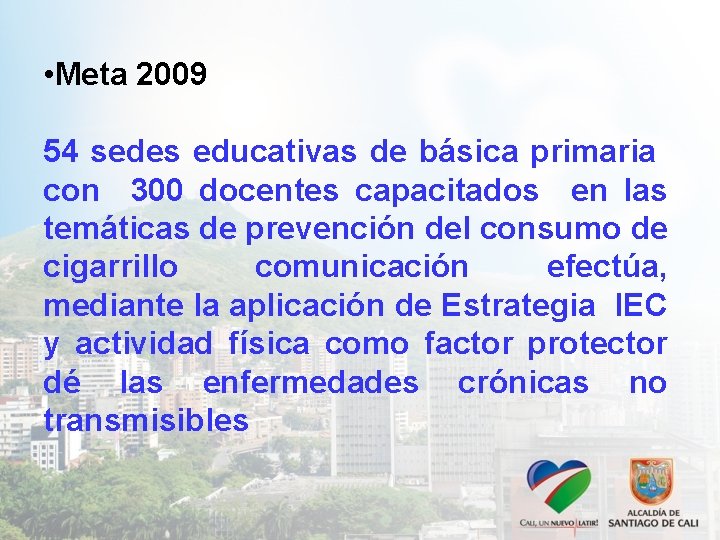 •Meta 2009

54 sedes educativas de básica primaria con 300 docentes capacitados en las temáticas de prevención del consumo de cigarrillo comunicación efectúa, mediante la aplicación de Estrategia IEC y actividad física como factor protector dé las enfermedades crónicas no transmisibles

CALI, UN NUEVO LATIR!

ALCALDÍA DE SANTIAGO DE CALI